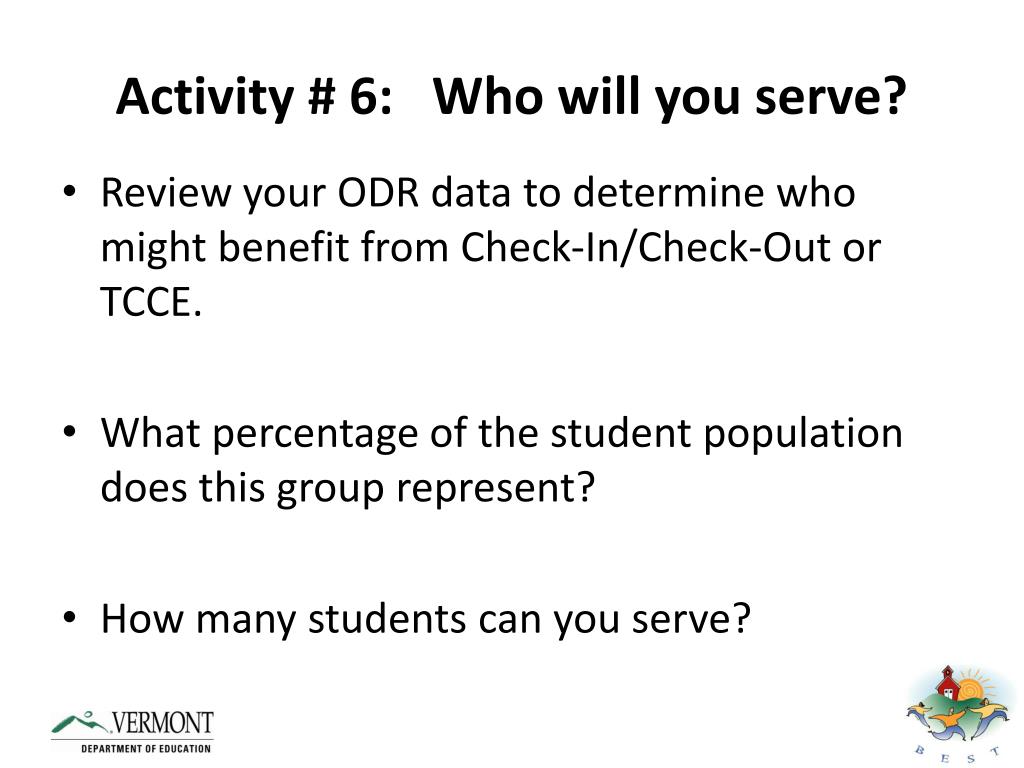 Activity # 6: Who will you serve?

• Review your ODR data to determine who might benefit from Check-In/Check-Out or TCCE.

• What percentage of the student population does this group represent?

• How many students can you serve?

VERMONT
DEPARTMENT OF EDUCATION

B E S T